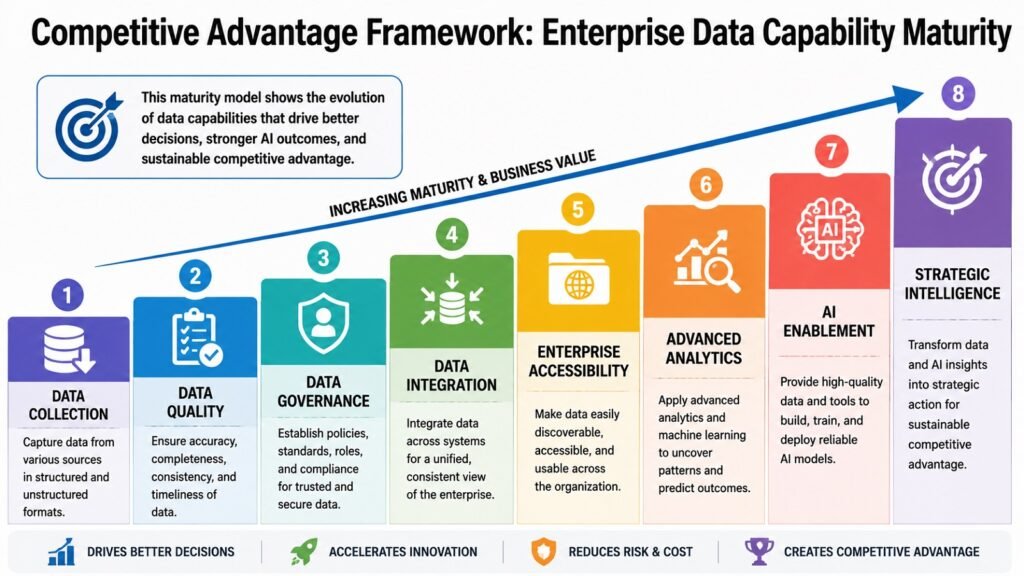 Competitive Advantage Framework: Enterprise Data Capability Maturity

This maturity model shows the evolution of data capabilities that drive better decisions, stronger AI outcomes, and sustainable competitive advantage.

INCREASING MATURITY & BUSINESS VALUE

1
DATA COLLECTION
Capture data from various sources in structured and unstructured formats.

2
DATA QUALITY
Ensure accuracy, completeness, consistency, and timeliness of data.

3
DATA GOVERNANCE
Establish policies, standards, roles, and compliance for trusted and secure data.

4
DATA INTEGRATION
Integrate data across systems for a unified, consistent view of the enterprise.

5
ENTERPRISE ACCESSIBILITY
Make data easily discoverable, accessible, and usable across the organization.

6
ADVANCED ANALYTICS
Apply advanced analytics and machine learning to uncover patterns and predict outcomes.

7
AI
AI ENABLEMENT
Provide high-quality data and tools to build, train, and deploy reliable AI models.

8
STRATEGIC INTELLIGENCE
Transform data and AI insights into strategic action for sustainable competitive advantage.

DRIVES BETTER DECISIONS
ACCELERATES INNOVATION
REDUCES RISK & COST
CREATES COMPETITIVE ADVANTAGE